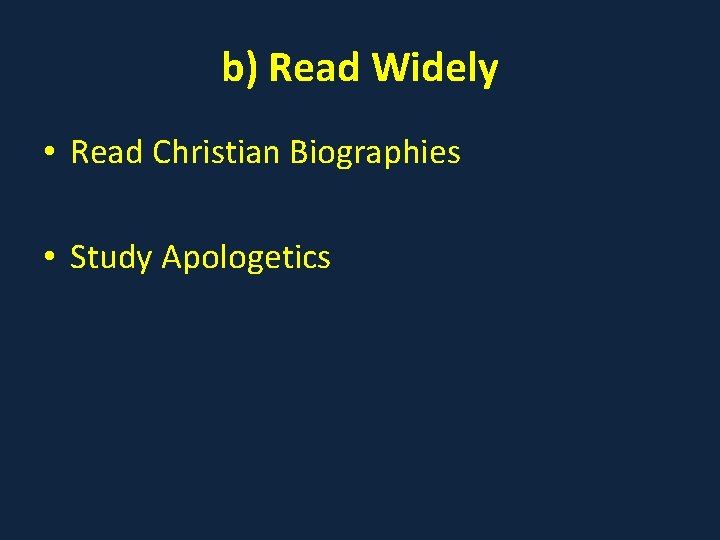 b) Read Widely

• Read Christian Biographies

• Study Apologetics